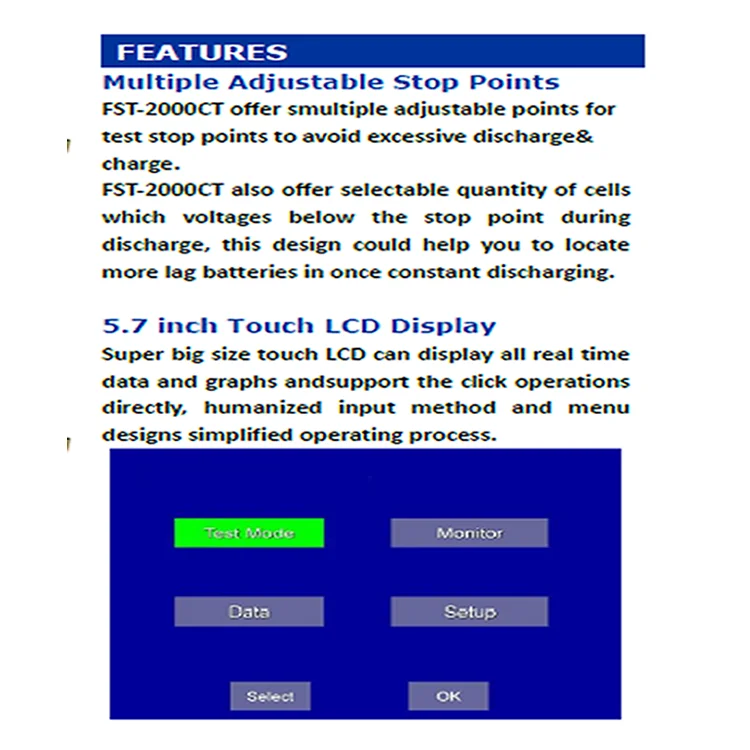 FEATURES

Multiple Adjustable Stop Points

FST-2000CT offer smultiple adjustable points for test stop points to avoid excessive discharge& charge.
FST-2000CT also offer selectable quantity of cells which voltages below the stop point during discharge, this design could help you to locate more lag batteries in once constant discharging.

5.7 inch Touch LCD Display

Super big size touch LCD can display all real time data and graphs andsupport the click operations directly, humanized input method and menu designs simplified operating process.

Test Mode
Monitor
Data
Setup
Select
OK